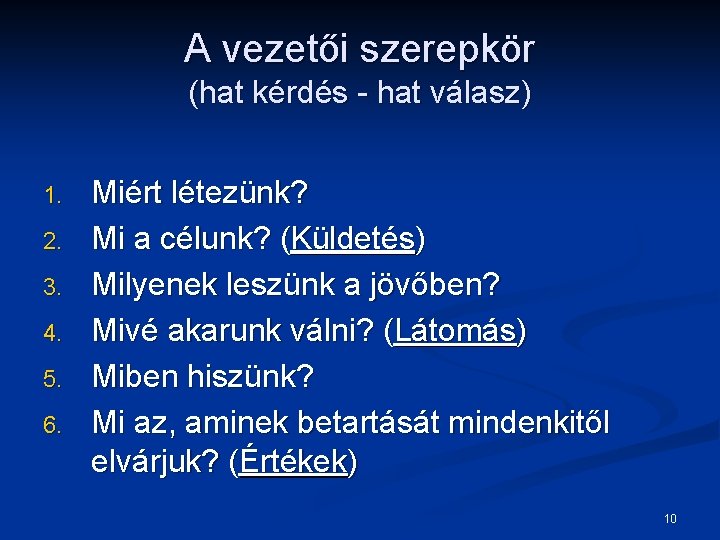 A vezetői szerepkör
(hat kérdés - hat válasz)

1. Miért létezünk?
2. Mi a célunk? (Küldetés)
3. Milyenek leszünk a jövőben?
4. Mivé akarunk válni? (Látomás)
5. Miben hiszünk?
6. Mi az, aminek betartását mindenkitől elvárjuk? (Értékek)

10